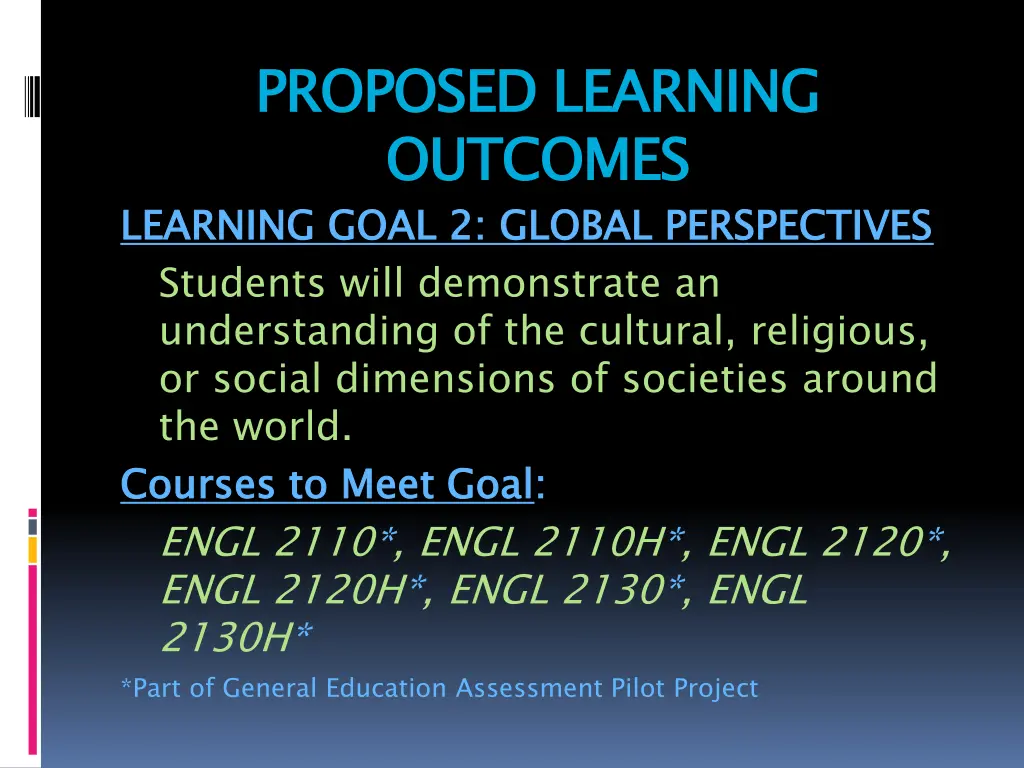 PROPOSED LEARNING OUTCOMES

LEARNING GOAL 2: GLOBAL PERSPECTIVES

Students will demonstrate an understanding of the cultural, religious, or social dimensions of societies around the world.

Courses to Meet Goal:

ENGL 2110*, ENGL 2110H*, ENGL 2120*, ENGL 2120H*, ENGL 2130*, ENGL 2130H*

*Part of General Education Assessment Pilot Project